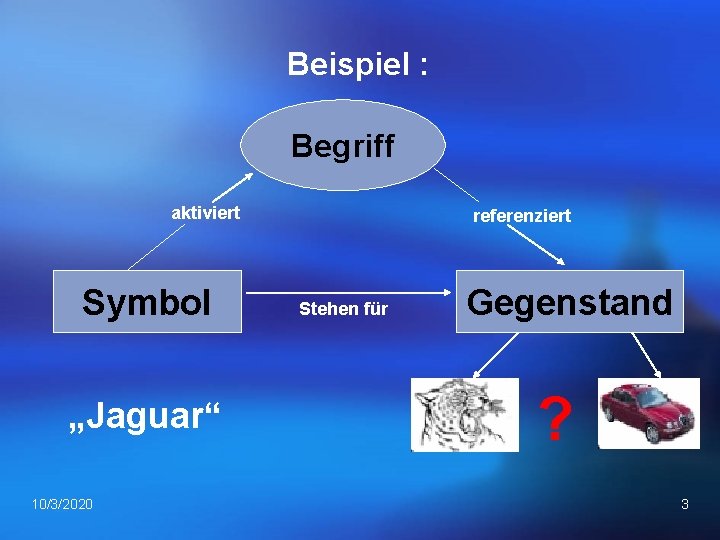 Beispiel :

Begriff

aktiviert

referenziert

Symbol

Stehen für

Gegenstand

„Jaguar“

?

10/3/2020

3